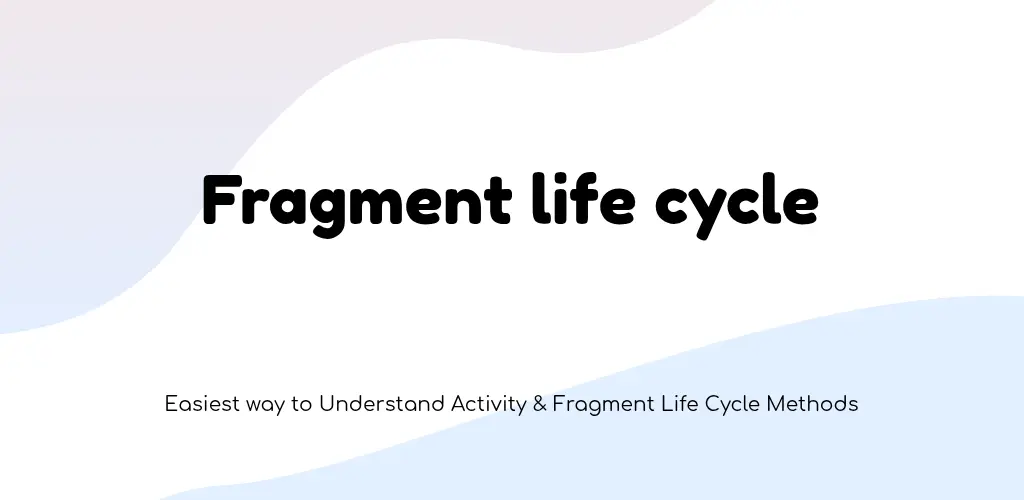 Fragment life cycle

Easiest way to Understand Activity & Fragment Life Cycle Methods